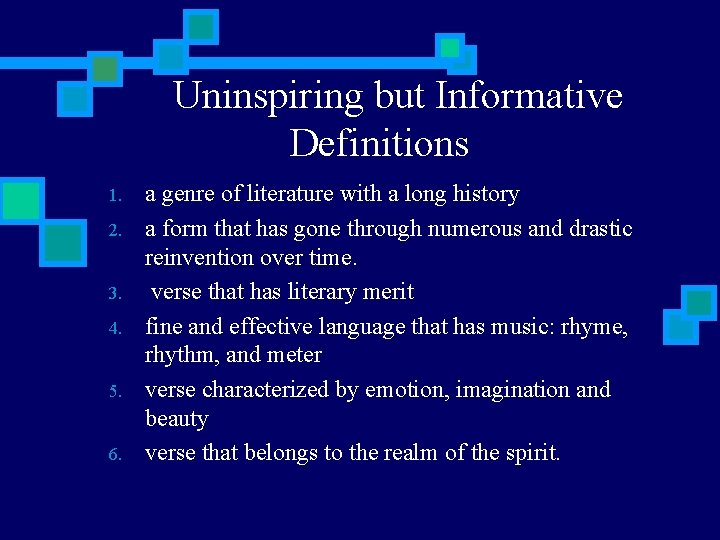 Uninspiring but Informative Definitions

1. a genre of literature with a long history
2. a form that has gone through numerous and drastic reinvention over time.
3. verse that has literary merit
4. fine and effective language that has music: rhyme, rhythm, and meter
5. verse characterized by emotion, imagination and beauty
6. verse that belongs to the realm of the spirit.